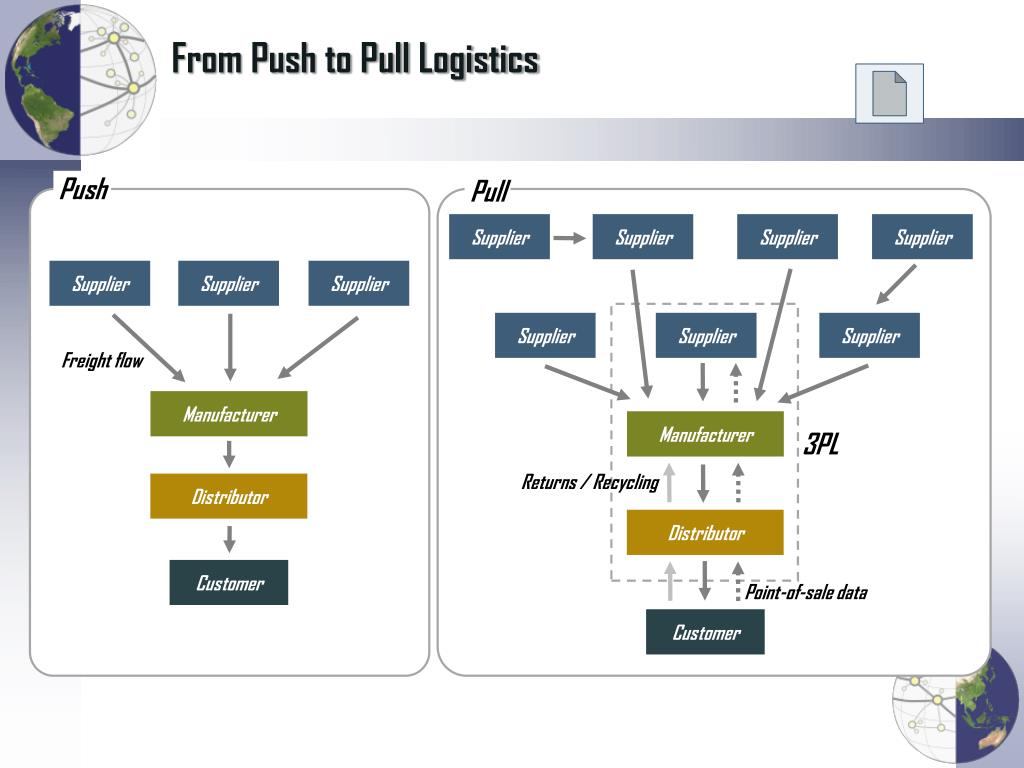 From Push to Pull Logistics

Push

Supplier Supplier Supplier

Freight flow

Manufacturer

Distributor

Customer

Pull

Supplier Supplier Supplier Supplier

Supplier Supplier Supplier

Manufacturer

3PL

Returns / Recycling

Distributor

Point-of-sale data

Customer